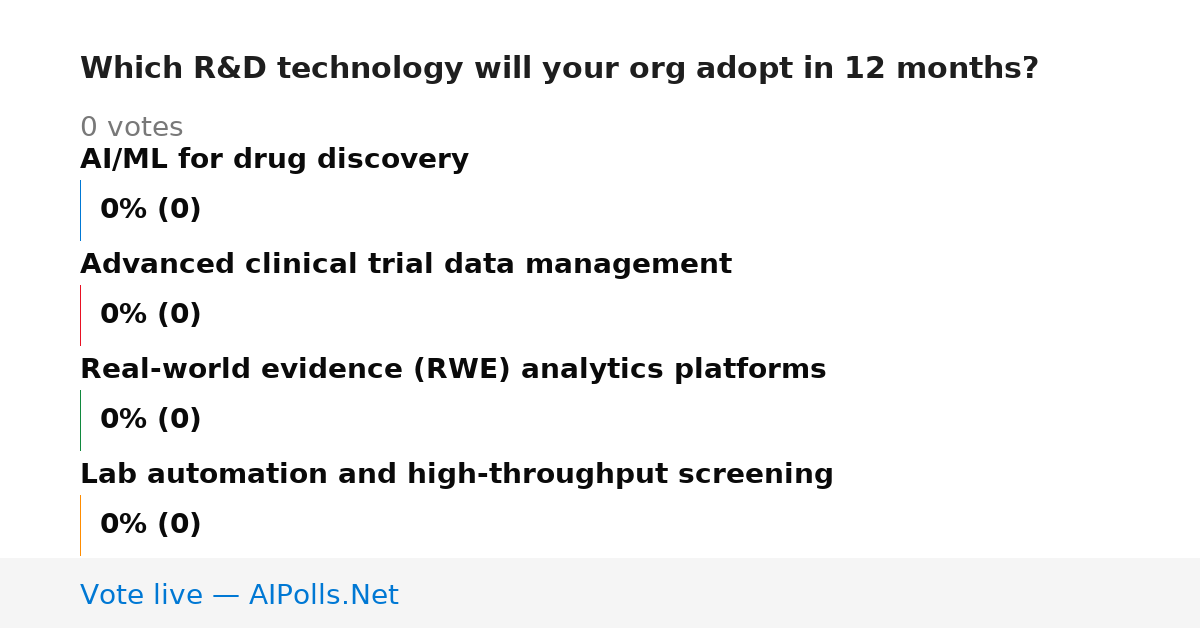 Which R&D technology will your org adopt in 12 months?

0 votes

AI/ML for drug discovery

0% (0)

Advanced clinical trial data management

0% (0)

Real-world evidence (RWE) analytics platforms

0% (0)

Lab automation and high-throughput screening

0% (0)

Vote live — AIPolls.Net